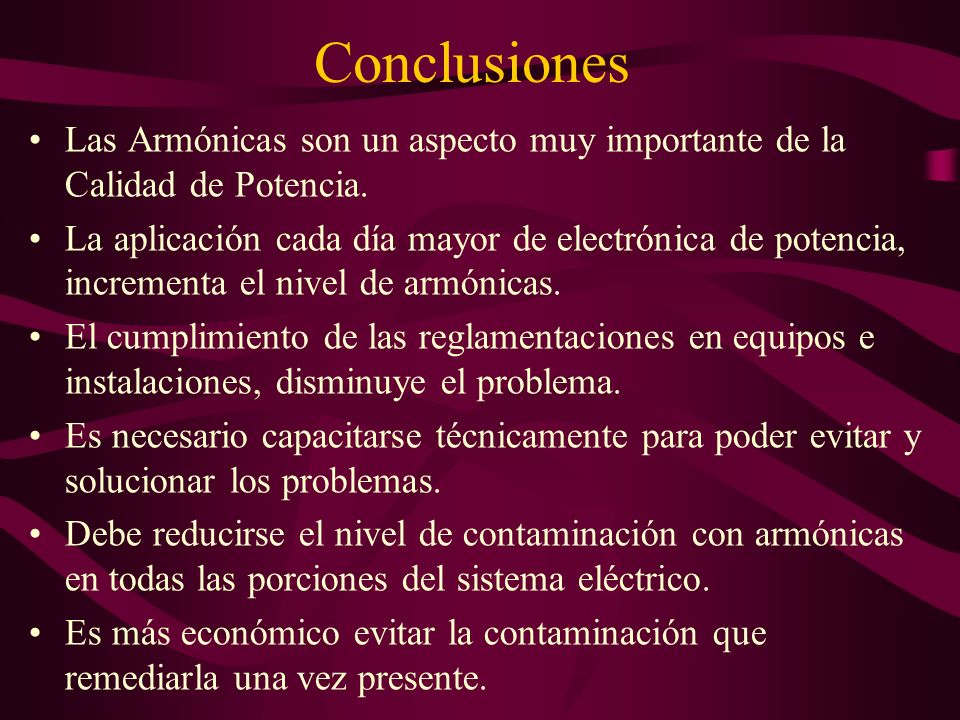 Conclusiones

• Las Armónicas son un aspecto muy importante de la Calidad de Potencia.
• La aplicación cada día mayor de electrónica de potencia, incrementa el nivel de armónicas.
• El cumplimiento de las reglamentaciones en equipos e instalaciones, disminuye el problema.
• Es necesario capacitarse técnicamente para poder evitar y solucionar los problemas.
• Debe reducirse el nivel de contaminación con armónicas en todas las porciones del sistema eléctrico.
• Es más económico evitar la contaminación que remediarla una vez presente.